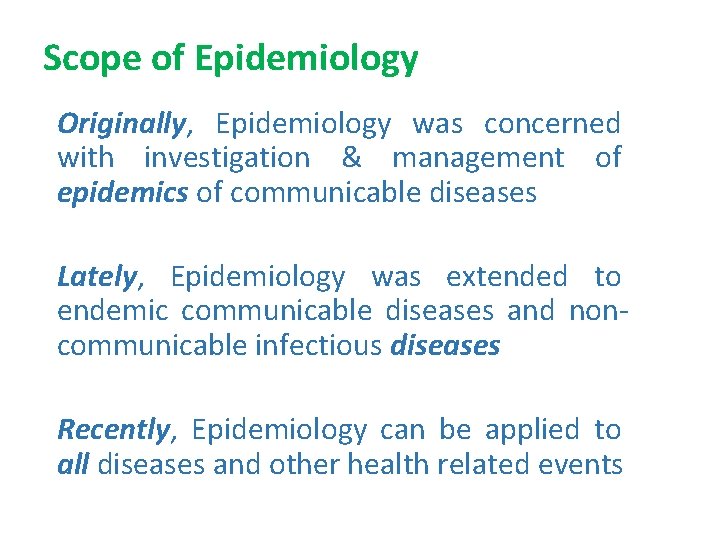 Scope of Epidemiology

Originally, Epidemiology was concerned with investigation & management of epidemics of communicable diseases

Lately, Epidemiology was extended to endemic communicable diseases and non-communicable infectious diseases

Recently, Epidemiology can be applied to all diseases and other health related events